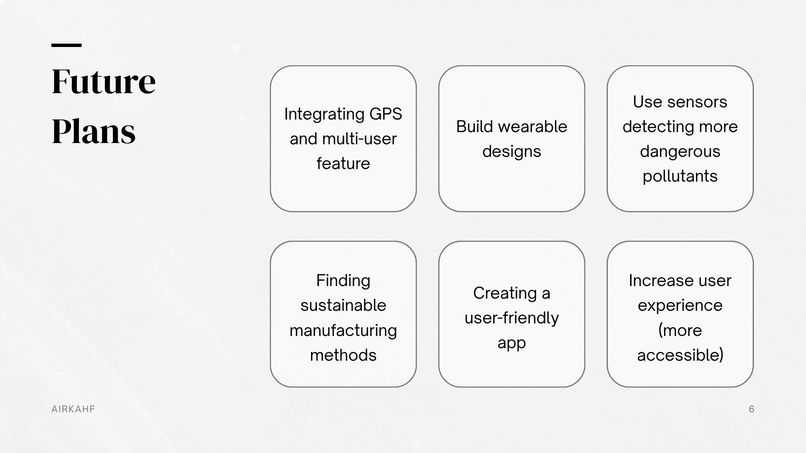 Future Plans

Integrating GPS and multi-user feature

Build wearable designs

Use sensors detecting more dangerous pollutants

Finding sustainable manufacturing methods

Creating a user-friendly app

Increase user experience (more accessible)

AIRKAHF

6